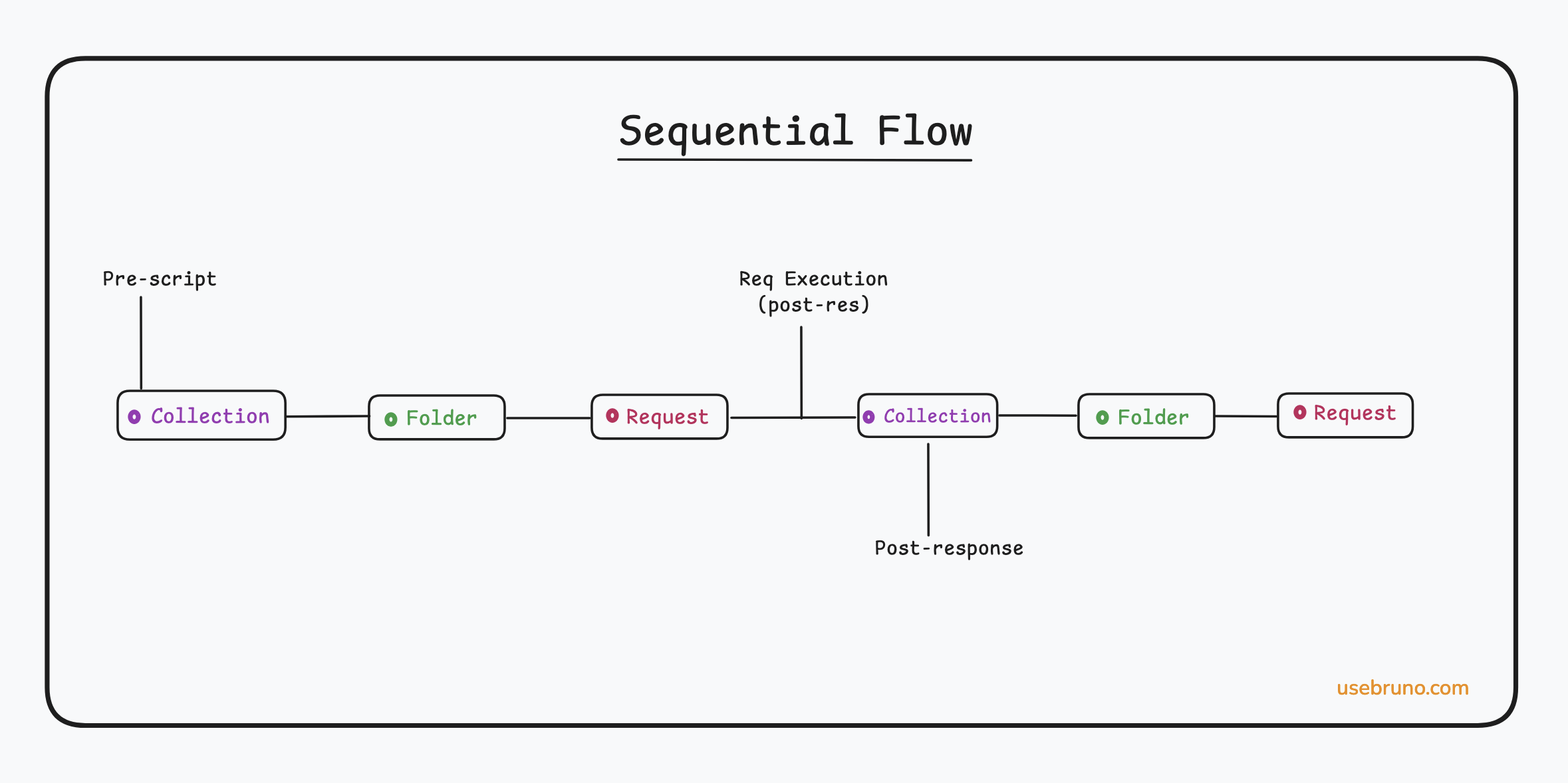 Sequential Flow

Pre-script

Req Execution
(post-res)

Collection

Folder

Request

Collection

Folder

Request

Post-response

usebruno.com